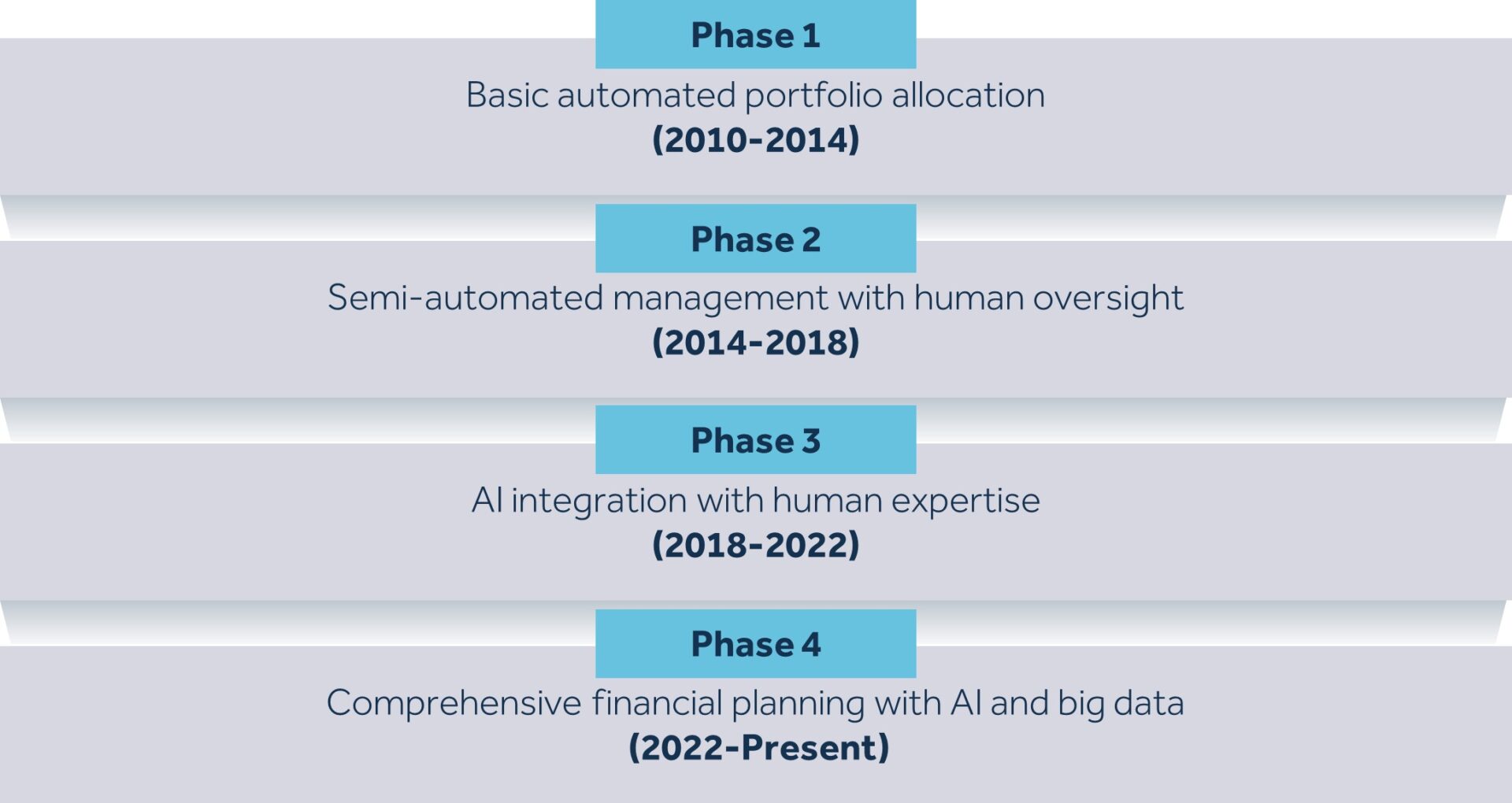 Phase 1

Basic automated portfolio allocation
(2010-2014)

Phase 2

Semi-automated management with human oversight
(2014-2018)

Phase 3

AI integration with human expertise
(2018-2022)

Phase 4

Comprehensive financial planning with AI and big data
(2022-Present)